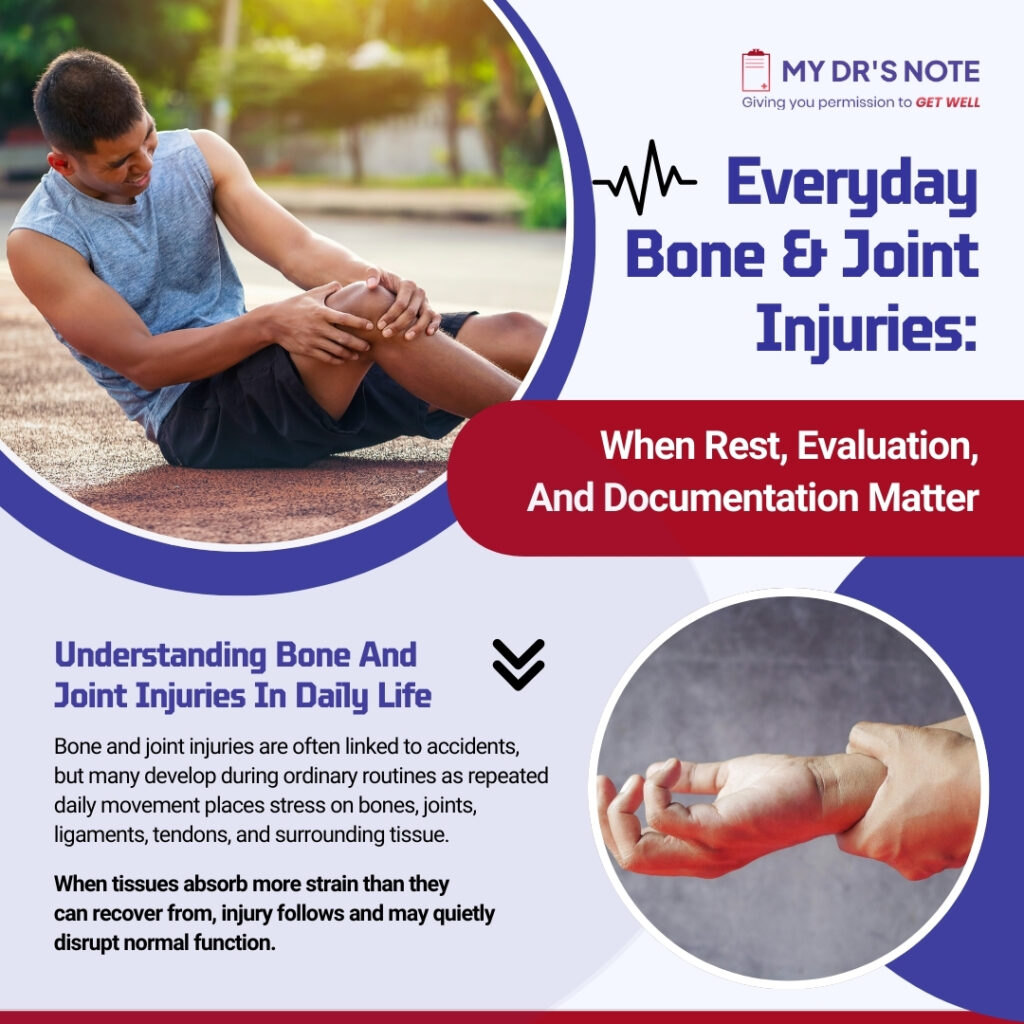 MY DR'S NOTE
Giving you permission to GET WELL

Everyday Bone & Joint Injuries:

When Rest, Evaluation, And Documentation Matter

Understanding Bone And Joint Injuries In Daily Life

Bone and joint injuries are often linked to accidents, but many develop during ordinary routines as repeated daily movement places stress on bones, joints, ligaments, tendons, and surrounding tissue.

When tissues absorb more strain than they can recover from, injury follows and may quietly disrupt normal function.